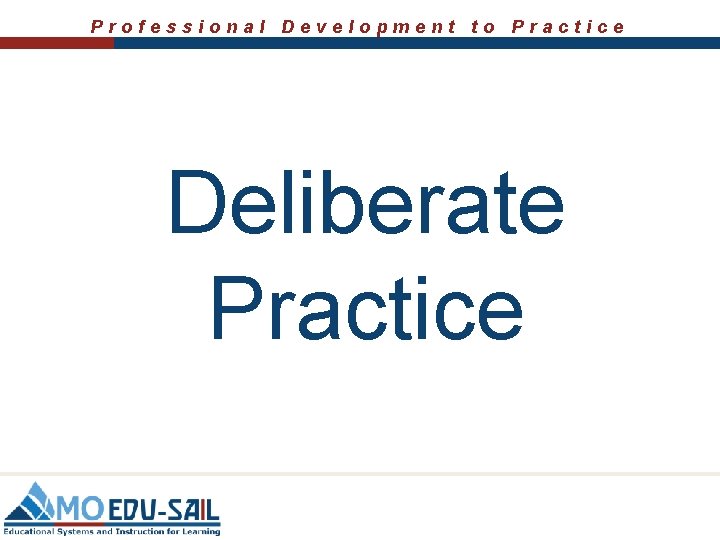 Professional Development to Practice

Deliberate Practice

MO EDU-SAIL
Educational Systems and Instruction for Learning